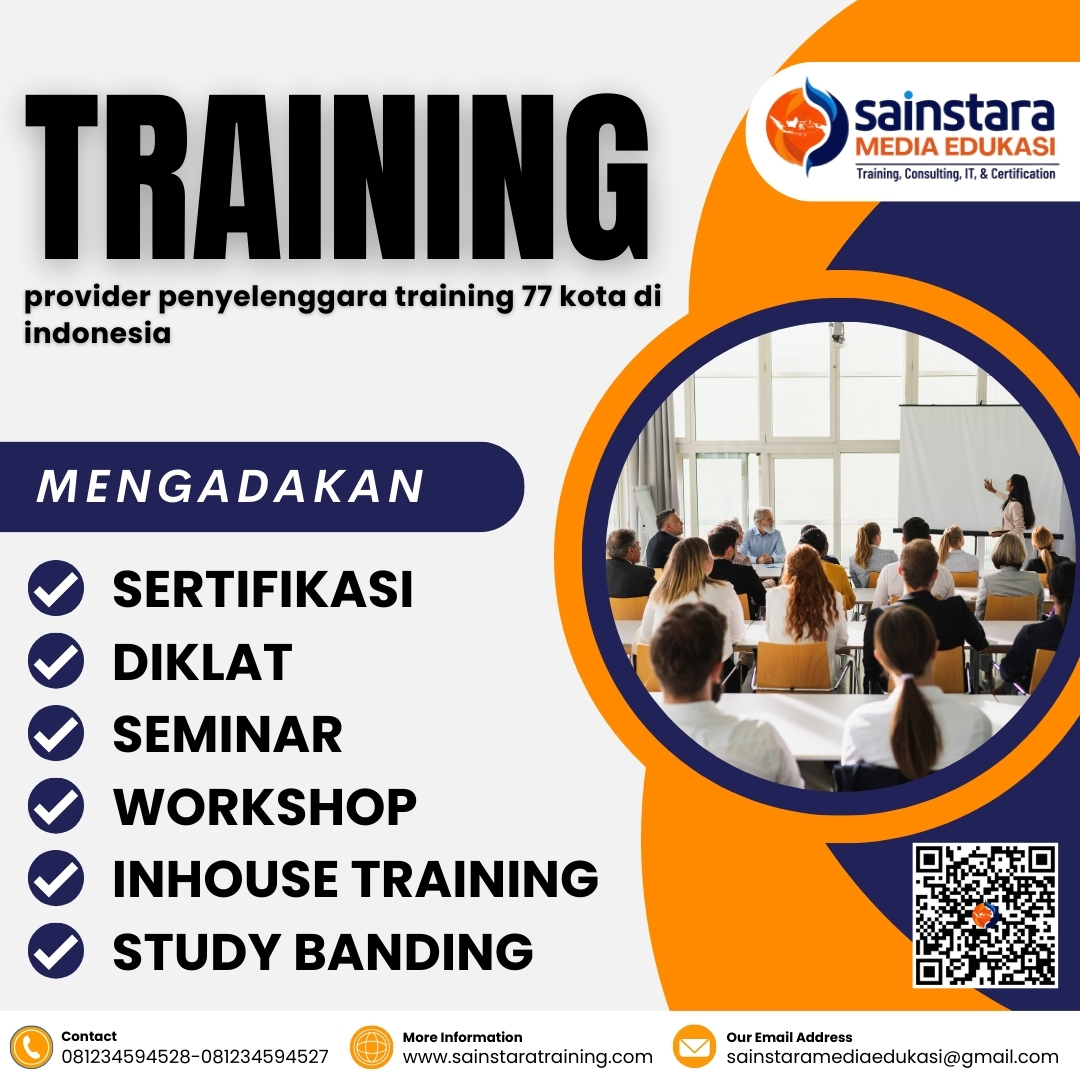 TRAINING

provider penyelenggara training 77 kota di indonesia

sainstara
MEDIA EDUKASI
Training, Consulting, IT, & Certification

MENGADAKAN

SERTIFIKASI
DIKLAT
SEMINAR
WORKSHOP
INHOUSE TRAINING
STUDY BANDING

Contact
081234594528-081234594527

More Information
www.sainstaratraining.com

Our Email Address
sainstaramediaedukasi@gmail.com